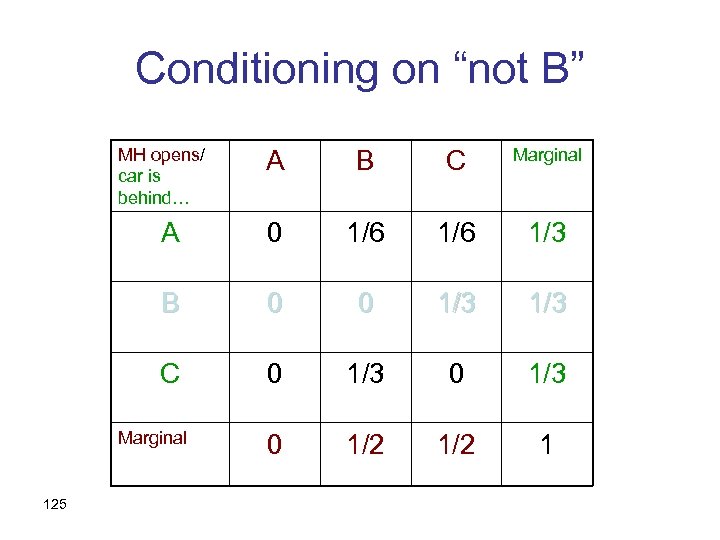 Conditioning on “not B”

| MH opens/ car is behind… | A | B | C | Marginal |
|---|---|---|---|---|
| A | 0 | 1/6 | 1/6 | 1/3 |
| B | 0 | 0 | 1/3 | 1/3 |
| C | 0 | 1/3 | 0 | 1/3 |
| Marginal | 0 | 1/2 | 1/2 | 1 |

125